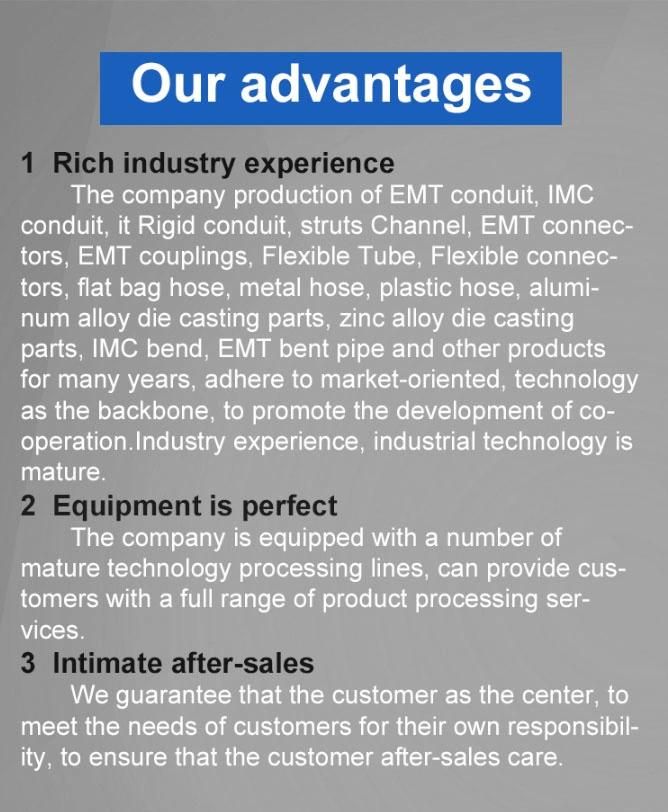 Our advantages

1 Rich industry experience

The company production of EMT conduit, IMC conduit, it Rigid conduit, struts Channel, EMT connectors, EMT couplings, Flexible Tube, Flexible connectors, flat bag hose, metal hose, plastic hose, aluminum alloy die casting parts, zinc alloy die casting parts, IMC bend, EMT bent pipe and other products for many years, adhere to market-oriented, technology as the backbone, to promote the development of cooperation.Industry experience, industrial technology is mature.

2 Equipment is perfect

The company is equipped with a number of mature technology processing lines, can provide customers with a full range of product processing services.

3 Intimate after-sales

We guarantee that the customer as the center, to meet the needs of customers for their own responsibility, to ensure that the customer after-sales care.